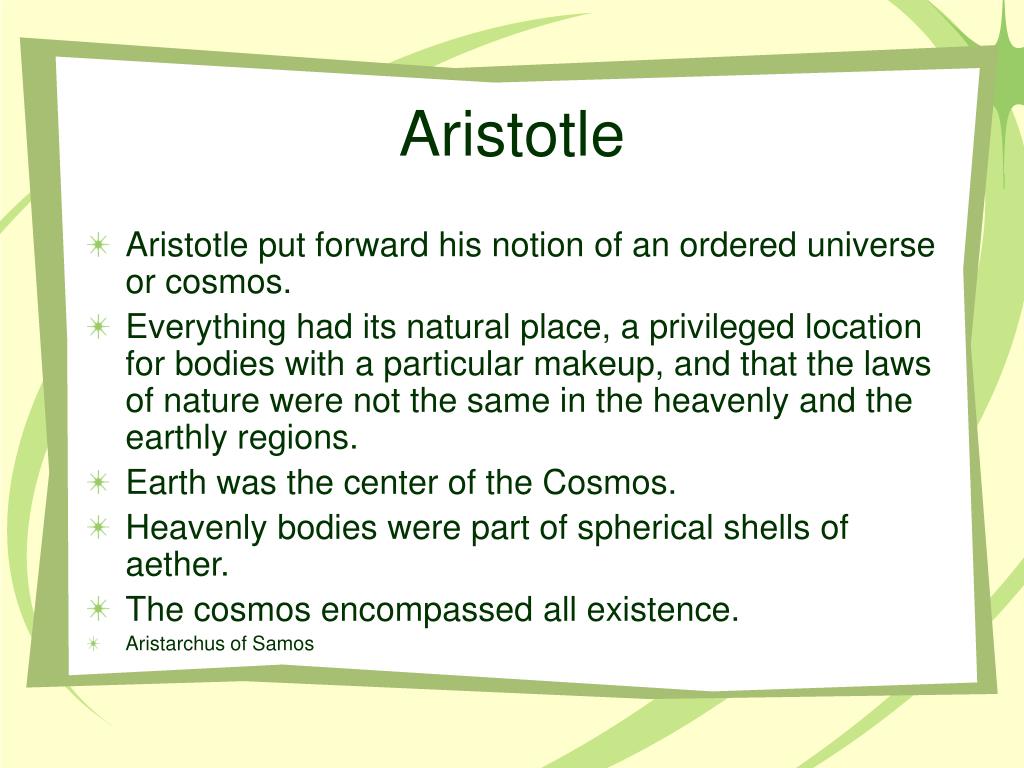 Aristotle

Aristotle put forward his notion of an ordered universe or cosmos.

Everything had its natural place, a privileged location for bodies with a particular makeup, and that the laws of nature were not the same in the heavenly and the earthly regions.

Earth was the center of the Cosmos.

Heavenly bodies were part of spherical shells of aether.

The cosmos encompassed all existence.

Aristarchus of Samos